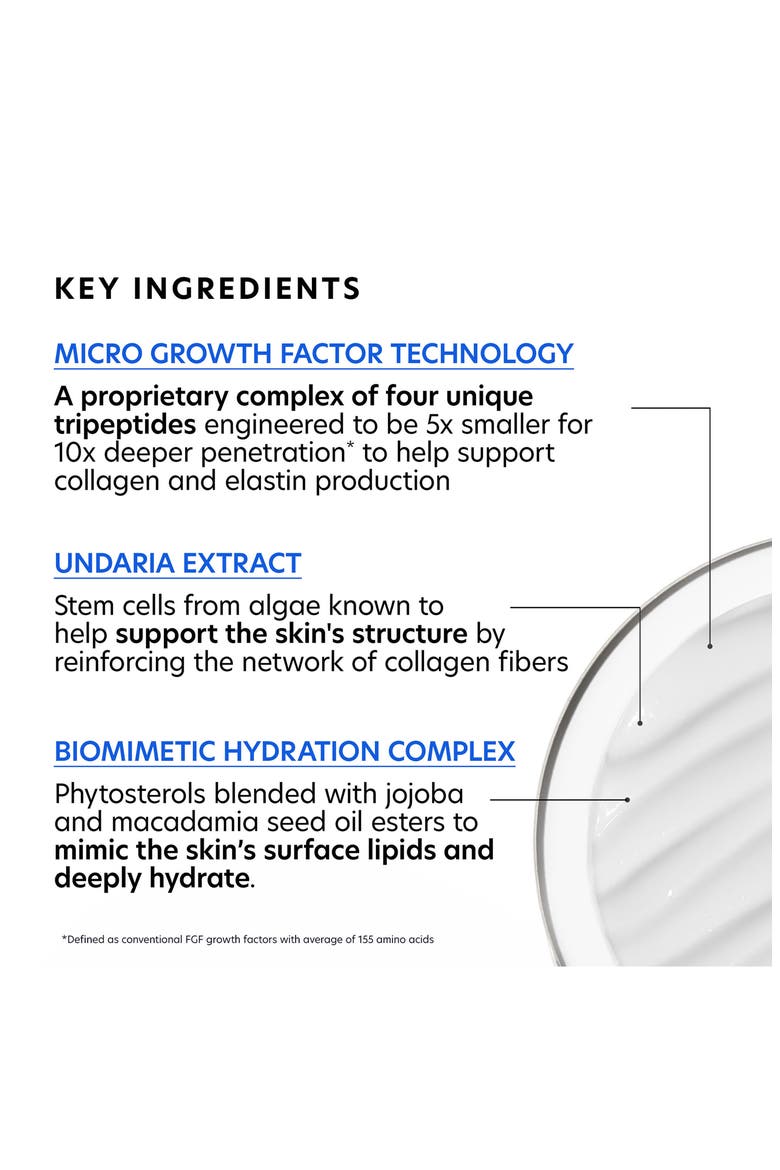 KEY INGREDIENTS

MICRO GROWTH FACTOR TECHNOLOGY

A proprietary complex of four unique tripeptides engineered to be 5x smaller for 10x deeper penetration* to help support collagen and elastin production

UNDARIA EXTRACT

Stem cells from algae known to help support the skin's structure by reinforcing the network of collagen fibers

BIOMIMETIC HYDRATION COMPLEX

Phytosterols blended with jojoba and macadamia seed oil esters to mimic the skin's surface lipids and deeply hydrate.

*Defined as conventional FGF growth factors with average of 155 amino acids